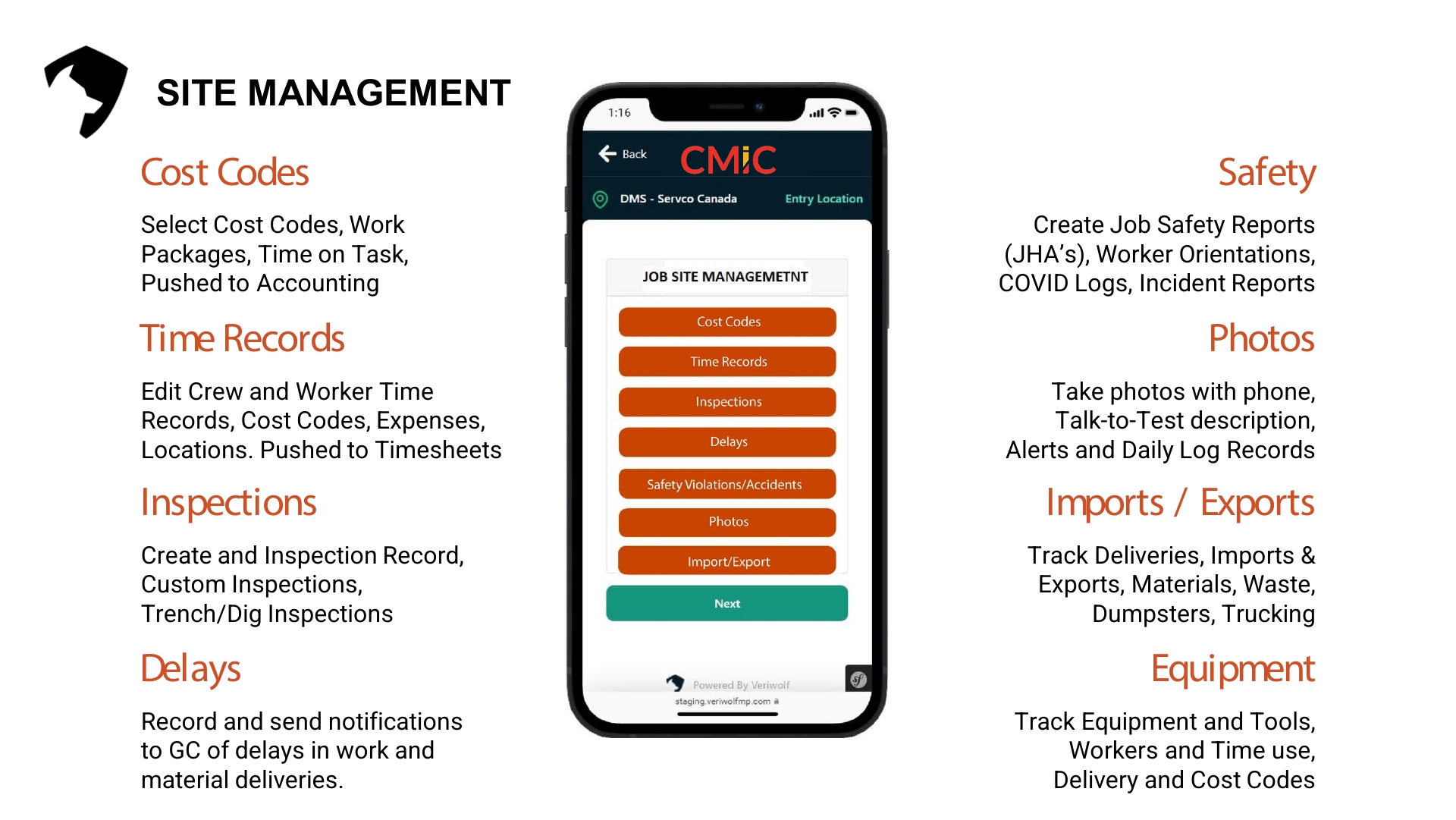 SITE MANAGEMENT

Cost Codes

Select Cost Codes, Work Packages, Time on Task, Pushed to Accounting

Time Records

Edit Crew and Worker Time Records, Cost Codes, Expenses, Locations. Pushed to Timesheets

Inspections

Create and Inspection Record, Custom Inspections, Trench/Dig Inspections

Delays

Record and send notifications to GC of delays in work and material deliveries.

1:16

Back CMiC

DMS - Servco Canada Entry Location

JOB SITE MANAGEMETNT

Cost Codes

Time Records

Inspections

Delays

Safety Violations/Accidents

Photos

Import/Export

Next

Powered By Veriwolf

staging.veriwolfmp.com

Safety

Create Job Safety Reports (JHA's), Worker Orientations, COVID Logs, Incident Reports

Photos

Take photos with phone, Talk-to-Test description, Alerts and Daily Log Records

Imports / Exports

Track Deliveries, Imports & Exports, Materials, Waste, Dumpsters, Trucking

Equipment

Track Equipment and Tools, Workers and Time use, Delivery and Cost Codes